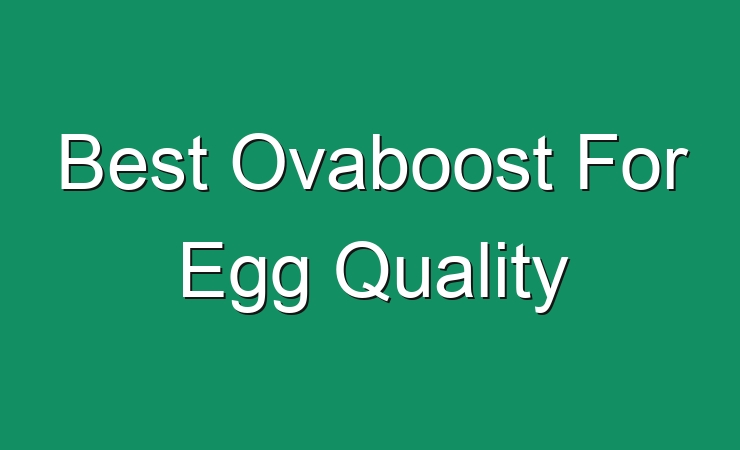 Best Ovaboost For Egg Quality